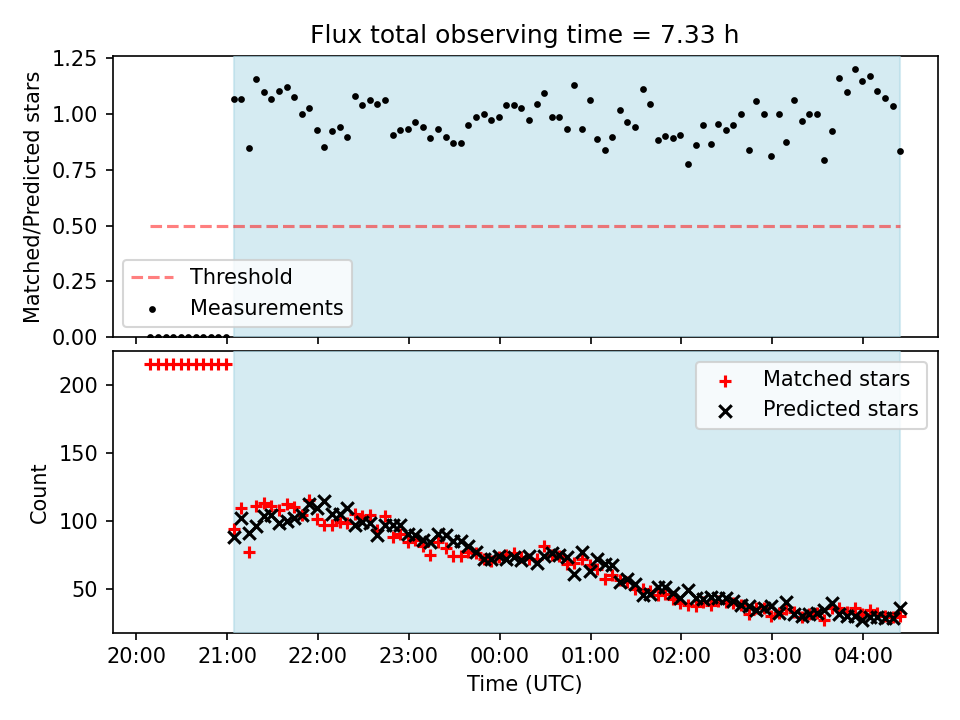 Flux total observing time = 7.33 h

Matched/Predicted stars

1.25
1.00
0.75
0.50
0.25
0.00

Threshold
Measurements

Count

200
150
100
50

Matched stars
Predicted stars

20:00
21:00
22:00
23:00
00:00
01:00
02:00
03:00
04:00

Time (UTC)